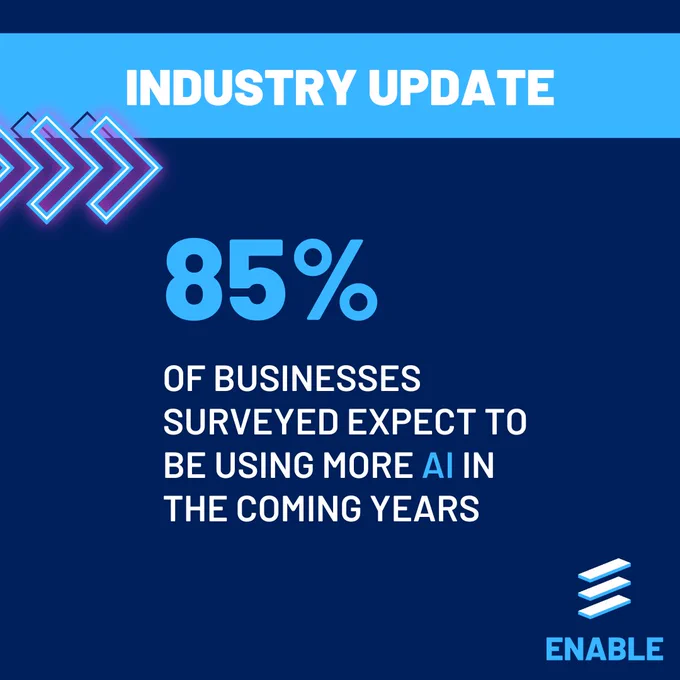 INDUSTRY UPDATE

85%

OF BUSINESSES SURVEYED EXPECT TO BE USING MORE AI IN THE COMING YEARS

ENABLE